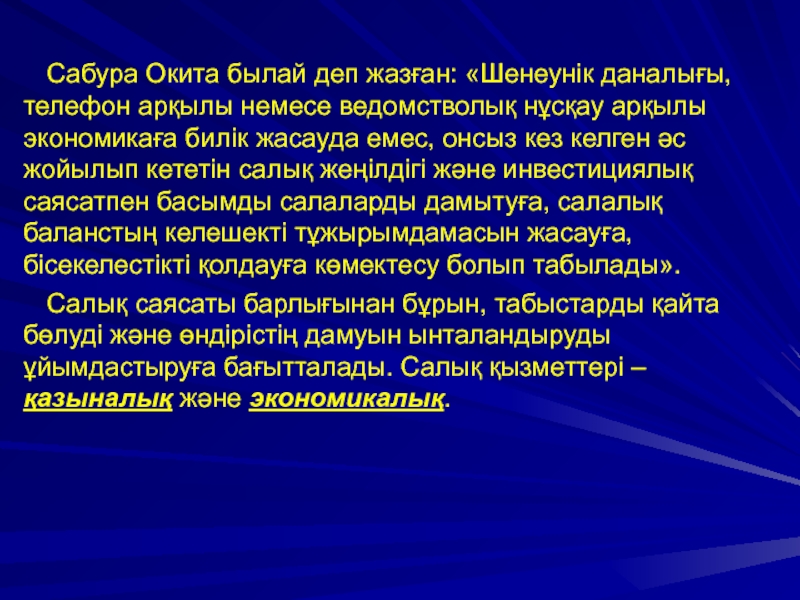 Сабура Окита былай деп жазған: «Шенеунік даналығы, телефон арқылы немесе ведомстволық нұсқау арқылы экономикаға билік жасауда емес, онсыз кез келген әс жойылып кететін салық жеңілдігі және инвестициялық саясатпен басымды салаларды дамытуға, салалық баланстың келешекті тұжырымдамасын жасауға, бісекелестікті қолдауға көмектесу болып табылады».

Салық саясаты барлығынан бұрын, табыстарды қайта бөлуді және өндірістің дамуын ынталандыруды ұйымдастыруға бағытталады. Салық қызметтері – қазыналық және экономикалық.